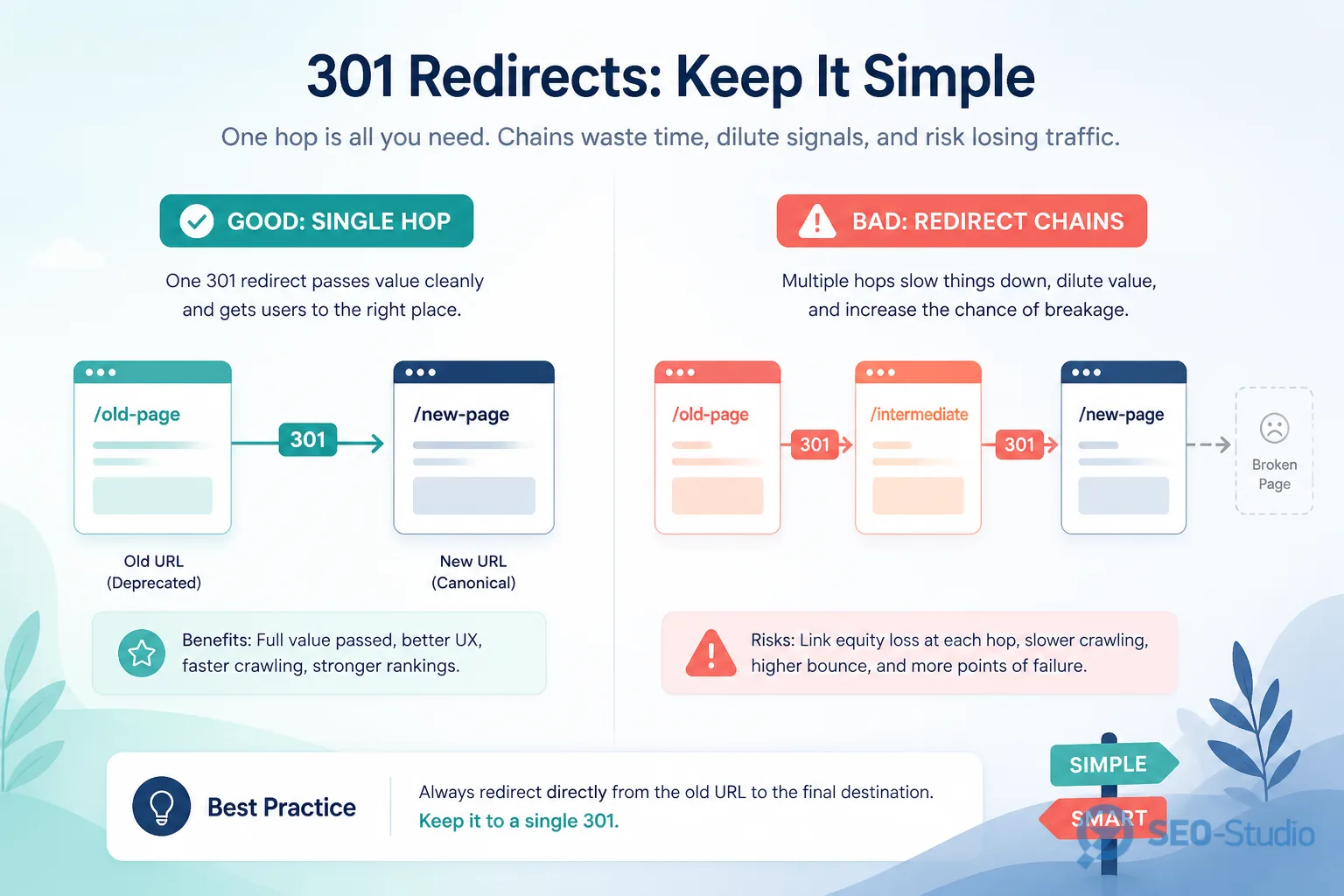 301 Redirects: Keep It Simple

One hop is all you need. Chains waste time, dilute signals, and risk losing traffic.

GOOD: SINGLE HOP

One 301 redirect passes value cleanly and gets users to the right place.

/old-page

301

/new-page

Old URL (Deprecated)

New URL (Canonical)

Benefits: Full value passed, better UX, faster crawling, stronger rankings.

BAD: REDIRECT CHAINS

Multiple hops slow things down, dilute value, and increase the chance of breakage.

/old-page

301

/intermediate

301

/new-page

Broken Page

Risks: Link equity loss at each hop, slower crawling, higher bounce, and more points of failure.

Best Practice

Always redirect directly from the old URL to the final destination. Keep it to a single 301.

SIMPLE

SMART

SEO-Studio